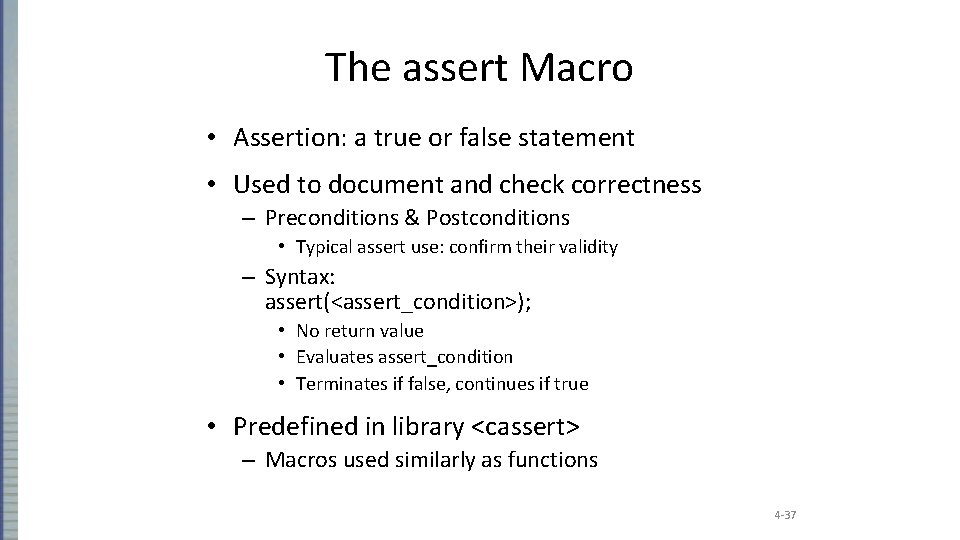 The assert Macro

• Assertion: a true or false statement

• Used to document and check correctness

– Preconditions & Postconditions

• Typical assert use: confirm their validity

– Syntax:
assert(<assert_condition>);

• No return value

• Evaluates assert_condition

• Terminates if false, continues if true

• Predefined in library <cassert>

– Macros used similarly as functions

4-37